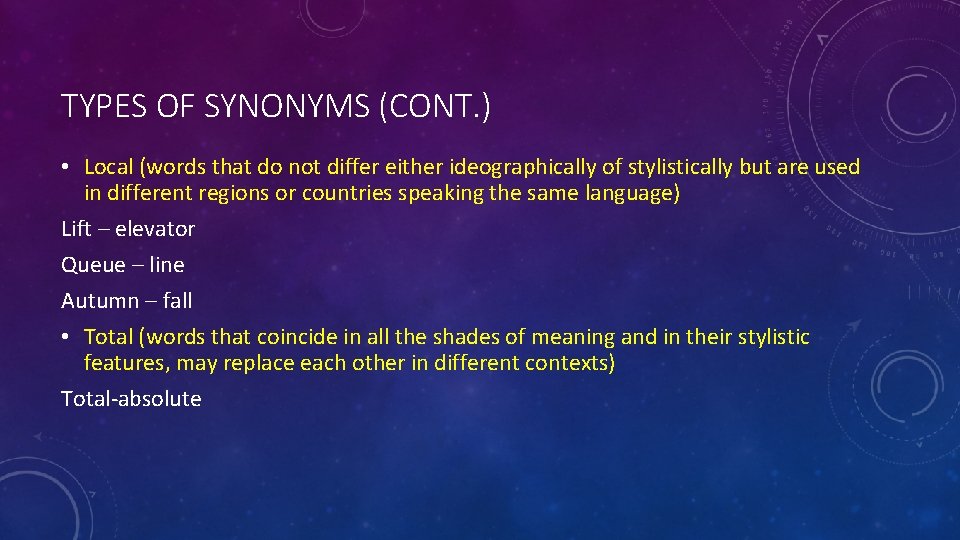 TYPES OF SYNONYMS (CONT.)

• Local (words that do not differ either ideographically of stylistically but are used in different regions or countries speaking the same language)

Lift – elevator

Queue – line

Autumn – fall

• Total (words that coincide in all the shades of meaning and in their stylistic features, may replace each other in different contexts)

Total-absolute